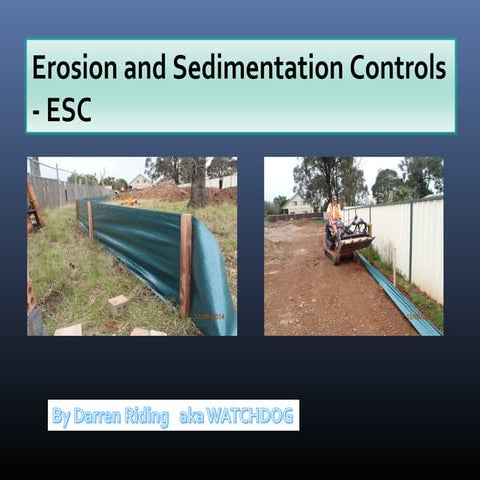 Erosion and Sedimentation Controls - ESC

By Darren Riding aka WATCHDOG